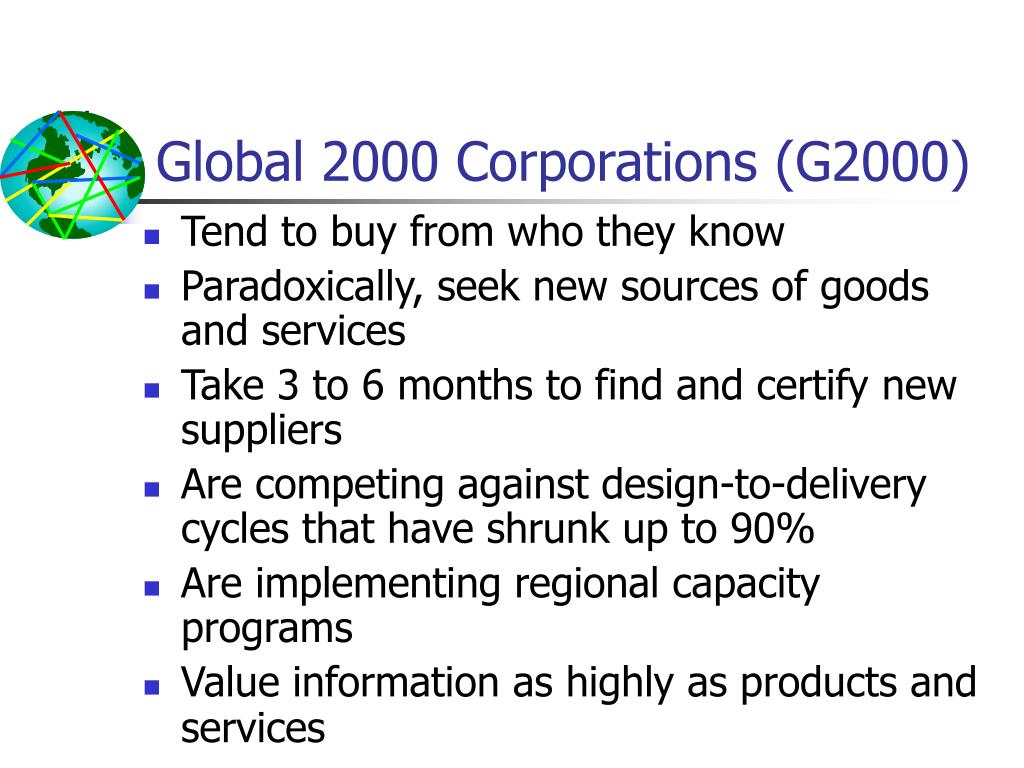 Global 2000 Corporations (G2000)

- Tend to buy from who they know
- Paradoxically, seek new sources of goods and services
- Take 3 to 6 months to find and certify new suppliers
- Are competing against design-to-delivery cycles that have shrunk up to 90%
- Are implementing regional capacity programs
- Value information as highly as products and services